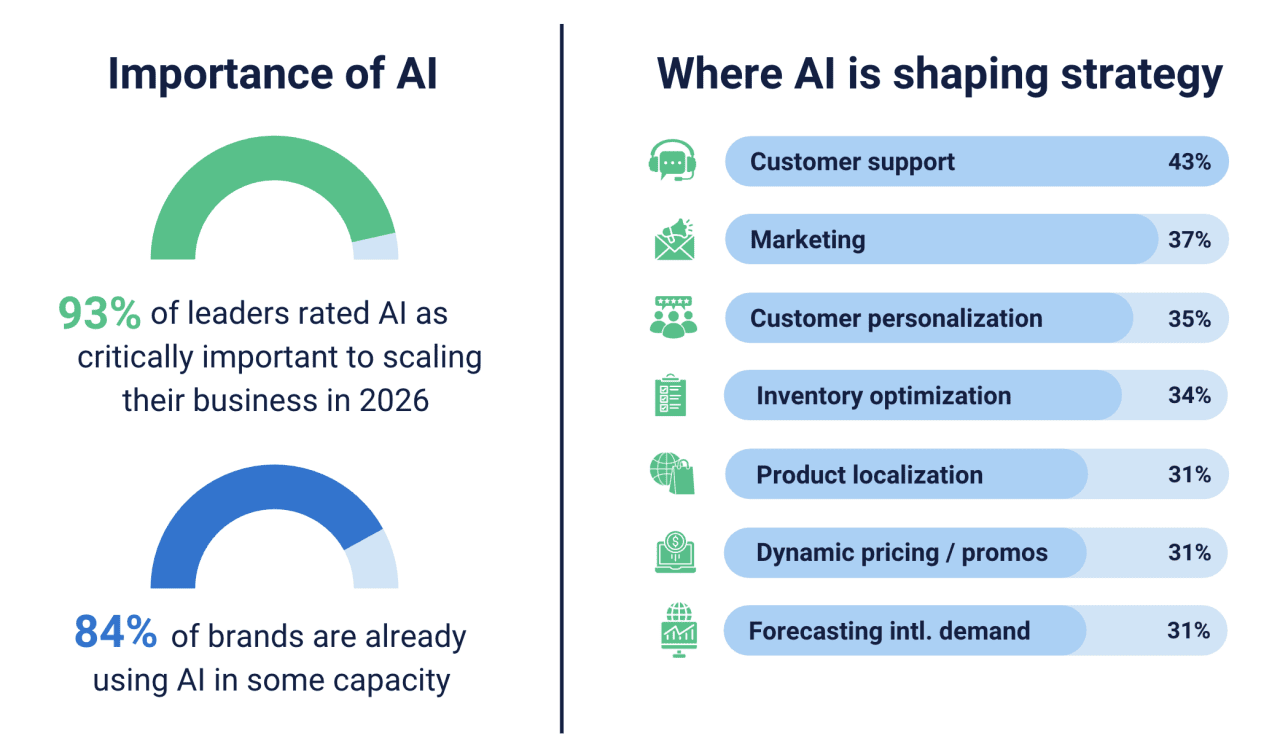 Importance of AI

93% of leaders rated AI as critically important to scaling their business in 2026

84% of brands are already using AI in some capacity

Where AI is shaping strategy

Customer support 43%

Marketing 37%

Customer personalization 35%

Inventory optimization 34%

Product localization 31%

Dynamic pricing / promos 31%

Forecasting intl. demand 31%